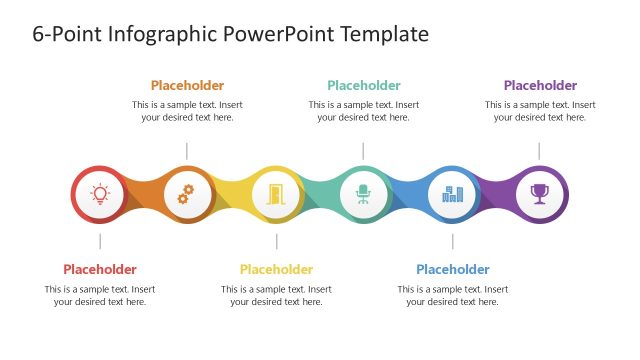 6-Point Infographic PowerPoint Template

Placeholder
This is a sample text. Insert your desired text here.

Placeholder
This is a sample text. Insert your desired text here.

Placeholder
This is a sample text. Insert your desired text here.

Placeholder
This is a sample text. Insert your desired text here.

Placeholder
This is a sample text. Insert your desired text here.

Placeholder
This is a sample text. Insert your desired text here.